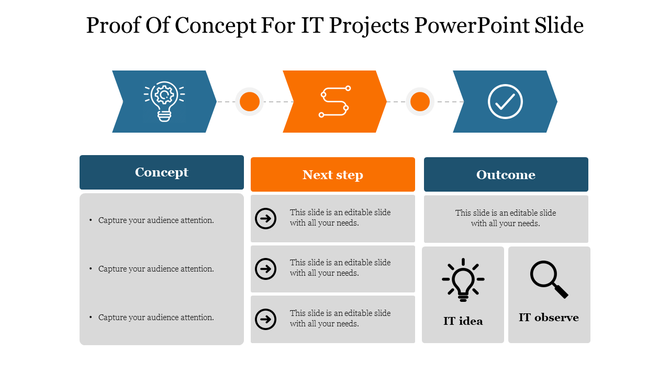 Proof Of Concept For IT Projects PowerPoint Slide

Concept

• Capture your audience attention.

• Capture your audience attention.

• Capture your audience attention.

Next step

This slide is an editable slide with all your needs.

This slide is an editable slide with all your needs.

This slide is an editable slide with all your needs.

Outcome

This slide is an editable slide with all your needs.

IT idea

IT observe